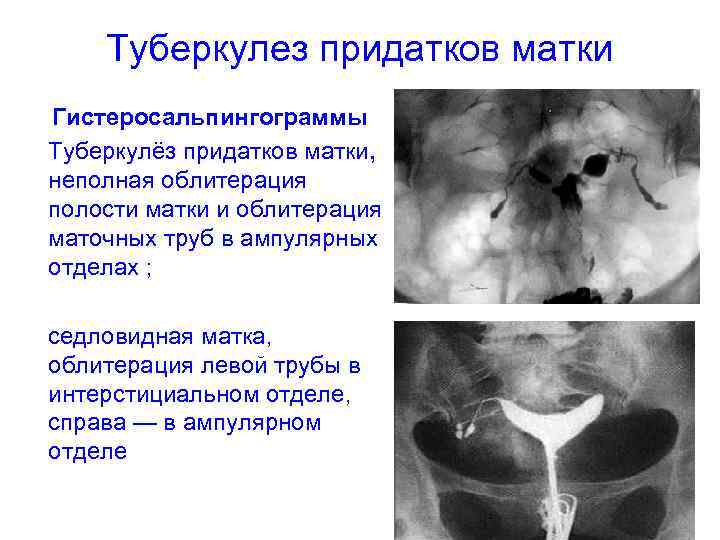 Туберкулез придатков матки

Гистеросальпингограммы

Туберкулёз придатков матки, неполная облитерация полости матки и облитерация маточных труб в ампулярных отделах ;

седловидная матка, облитерация левой трубы в интерстициальном отделе, справа — в ампулярном отделе